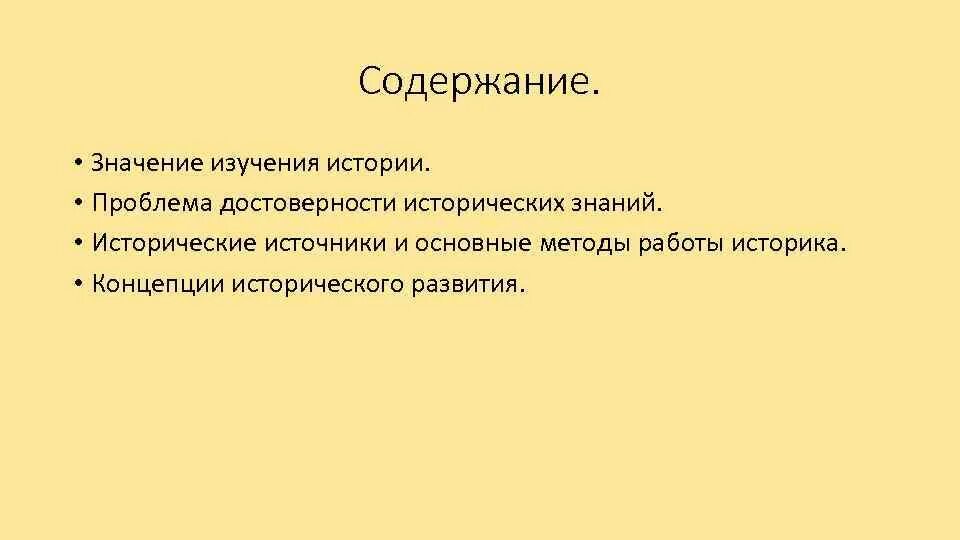 Содержание.

• Значение изучения истории.
• Проблема достоверности исторических знаний.
• Исторические источники и основные методы работы историка.
• Концепции исторического развития.